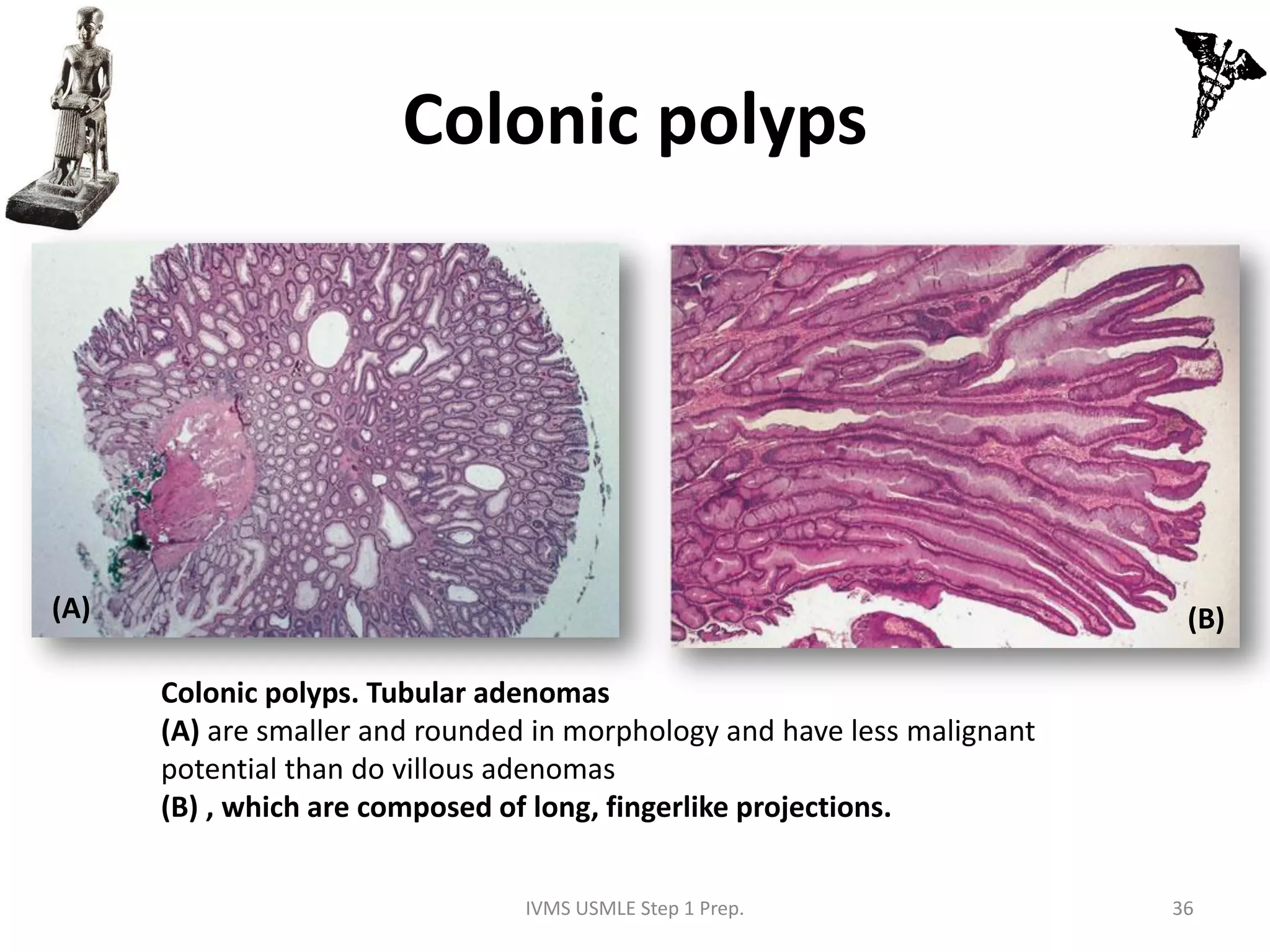 Colonic polyps

(A)

(B)

Colonic polyps. Tubular adenomas
(A) are smaller and rounded in morphology and have less malignant potential than do villous adenomas
(B) , which are composed of long, fingerlike projections.

IVMS USMLE Step 1 Prep.

36